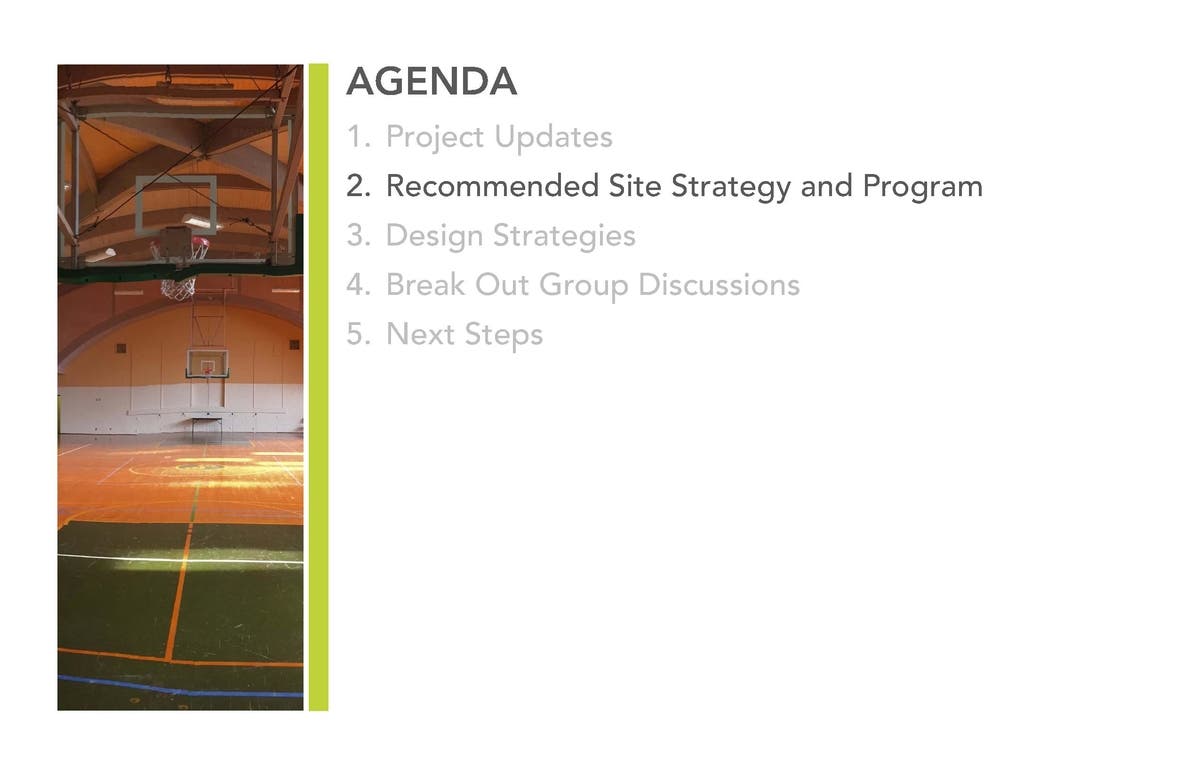 AGENDA

1. Project Updates
2. Recommended Site Strategy and Program
3. Design Strategies
4. Break Out Group Discussions
5. Next Steps